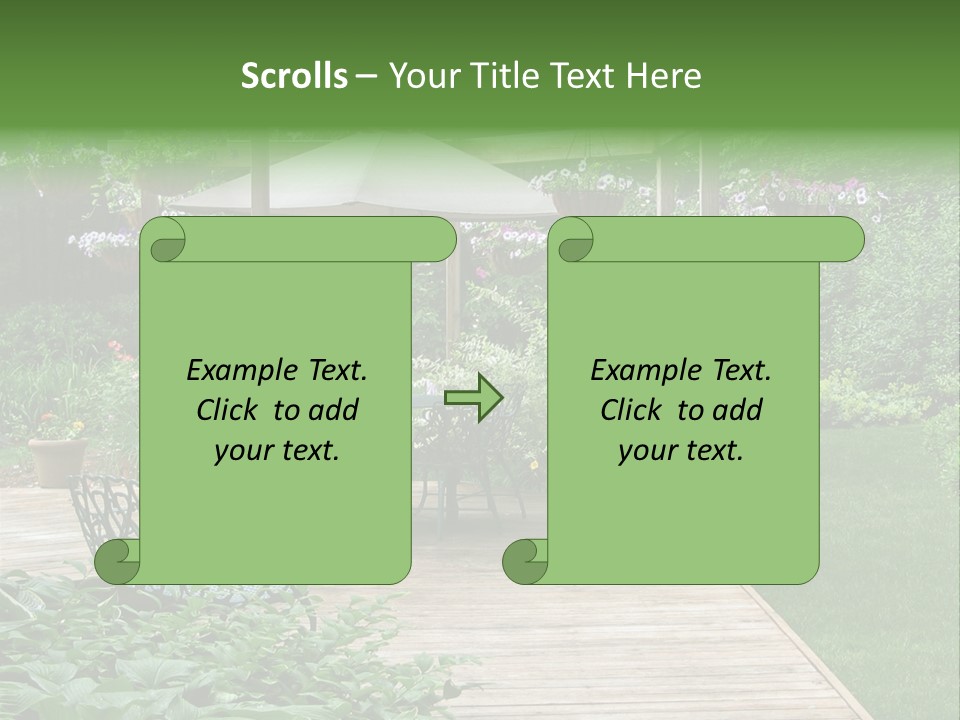 Scrolls – Your Title Text Here

Example Text. Click to add your text.

Example Text. Click to add your text.